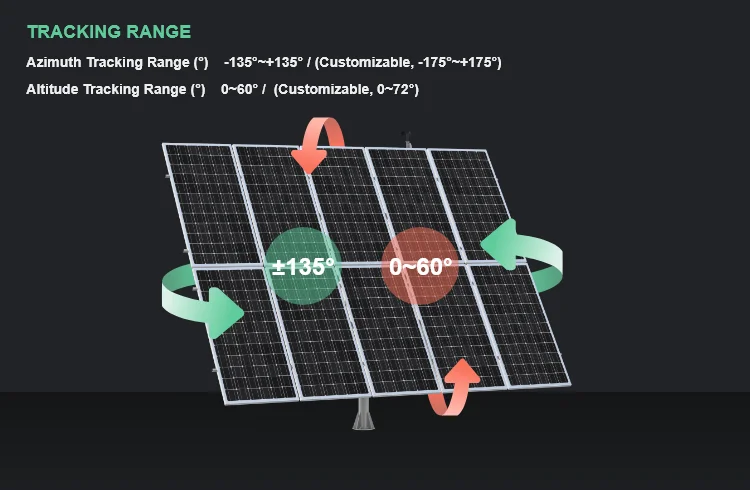 TRACKING RANGE

Azimuth Tracking Range (°) -135°~+135° / (Customizable, -175°~+175°)

Altitude Tracking Range (°) 0~60° / (Customizable, 0~72°)

±135°

0~60°